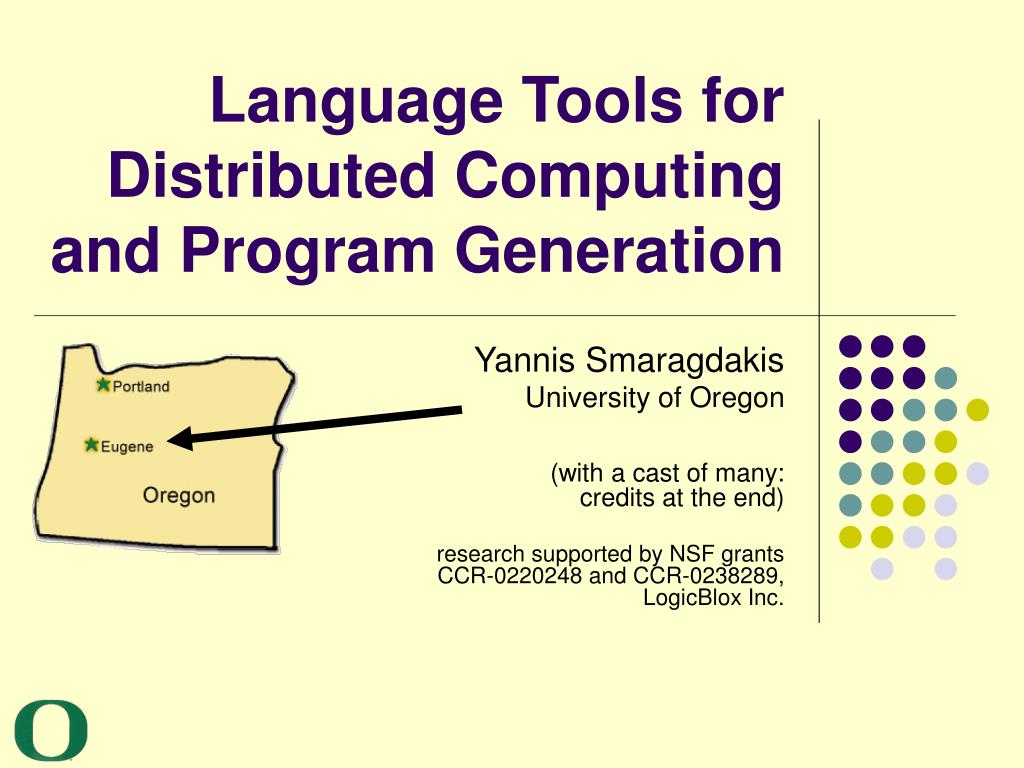 Language Tools for Distributed Computing and Program Generation

Portland
Eugene
Oregon

Yannis Smaragdakis
University of Oregon

(with a cast of many: credits at the end)

research supported by NSF grants CCR-0220248 and CCR-0238289, LogicBlox Inc.

O